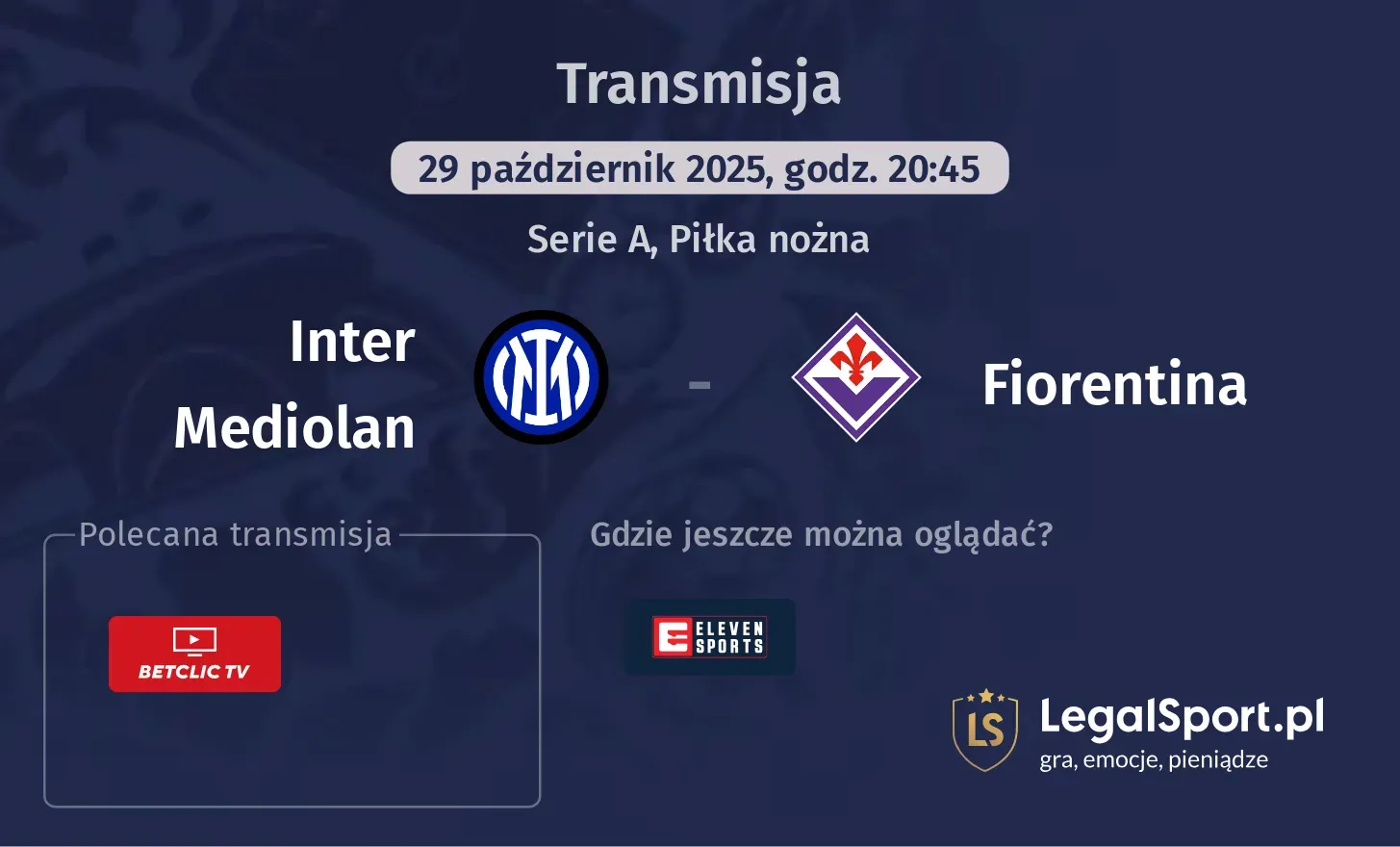 Transmisja

29 październik 2025, godz. 20:45

Serie A, Piłka nożna

Inter Mediolan

-

Fiorentina

Polecana transmisja

BETCLIC TV

Gdzie jeszcze można oglądać?

ELEVEN SPORTS

LS

LegalSport.pl
gra, emocje, pieniądze